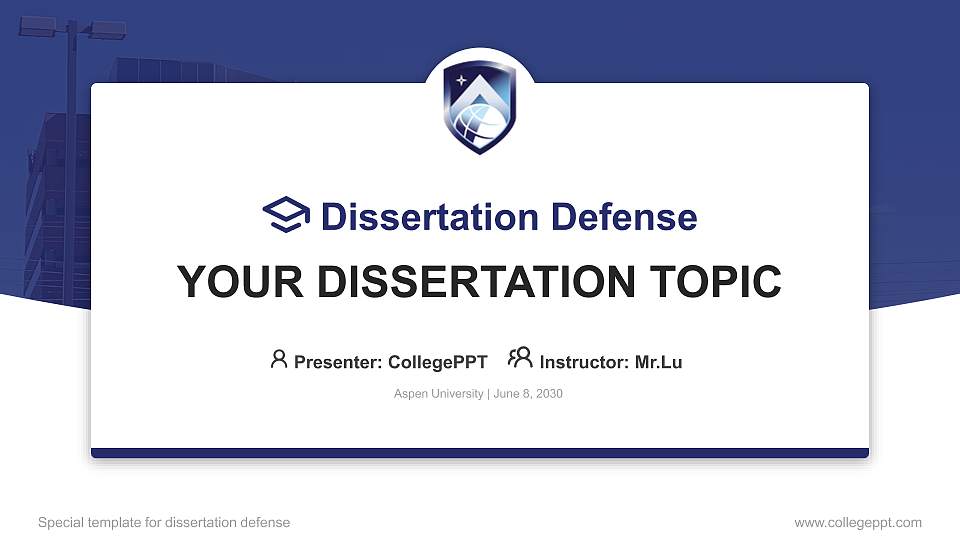 Dissertation Defense

YOUR DISSERTATION TOPIC

Presenter: CollegePPT Instructor: Mr.Lu

Aspen University | June 8, 2030

Special template for dissertation defense

www.collegeppt.com